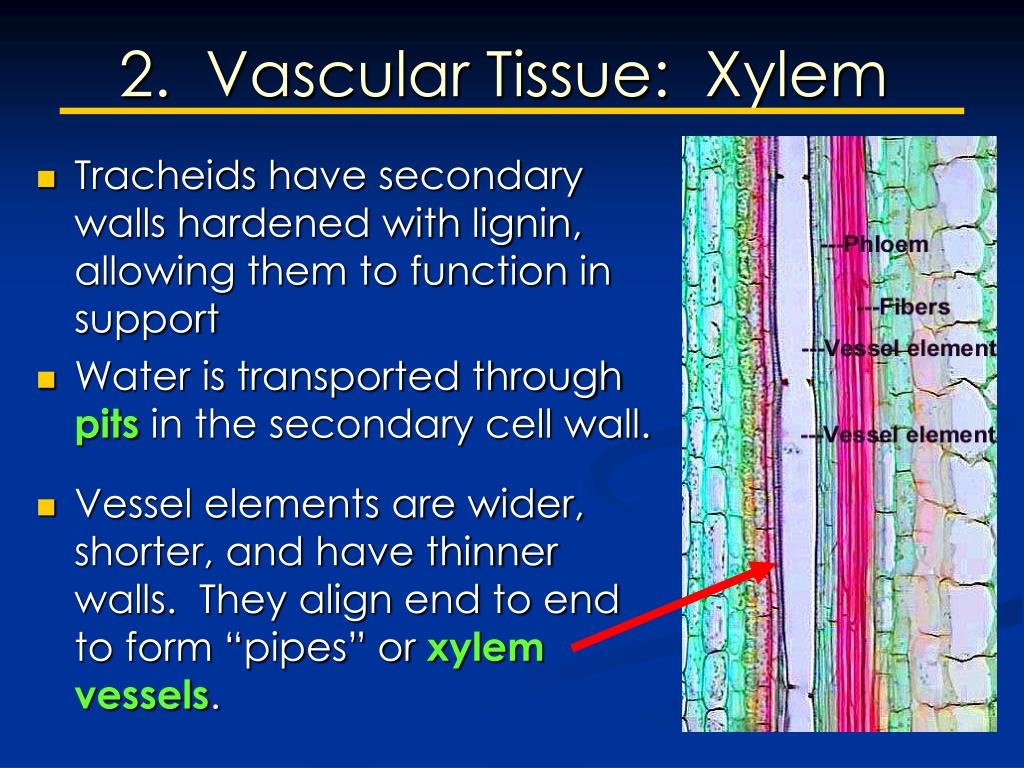 2. Vascular Tissue: Xylem

Tracheids have secondary walls hardened with lignin, allowing them to function in support

Water is transported through pits in the secondary cell wall.

Vessel elements are wider, shorter, and have thinner walls. They align end to end to form “pipes” or xylem vessels.

---Phloem

---Fibers

---Vessel element

---Vessel element